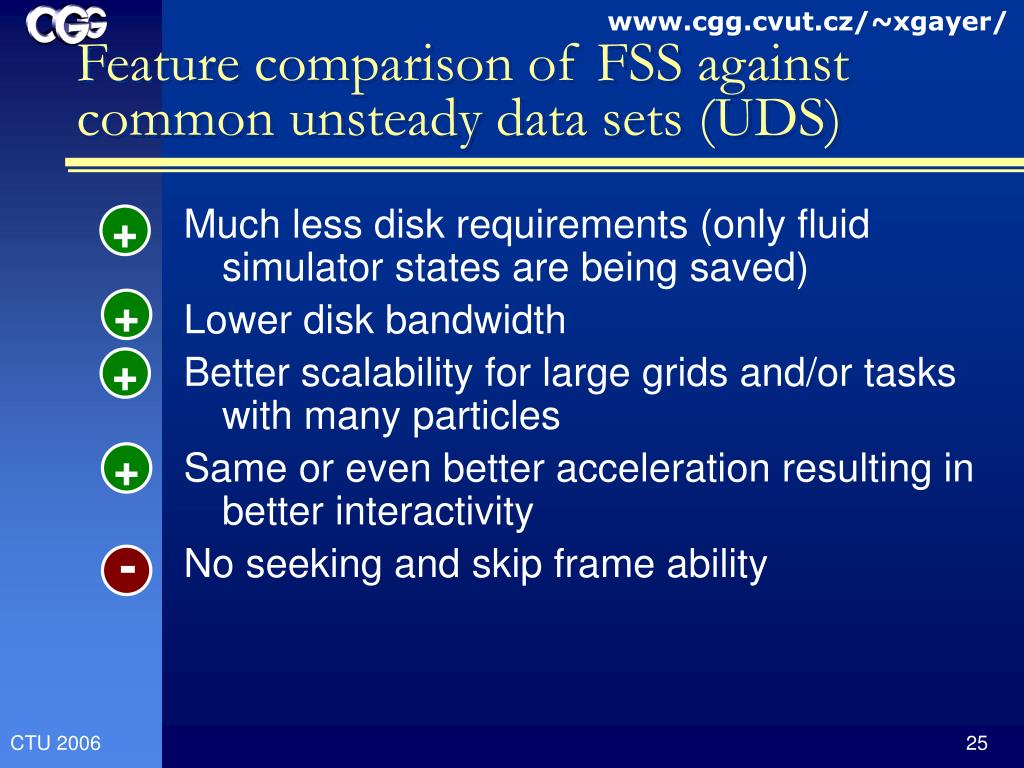 CGG

www.cgg.cvut.cz/~xgayer/

Feature comparison of FSS against common unsteady data sets (UDS)

+ Much less disk requirements (only fluid simulator states are being saved)

+ Lower disk bandwidth

+ Better scalability for large grids and/or tasks with many particles

+ Same or even better acceleration resulting in better interactivity

- No seeking and skip frame ability

CTU 2006

25